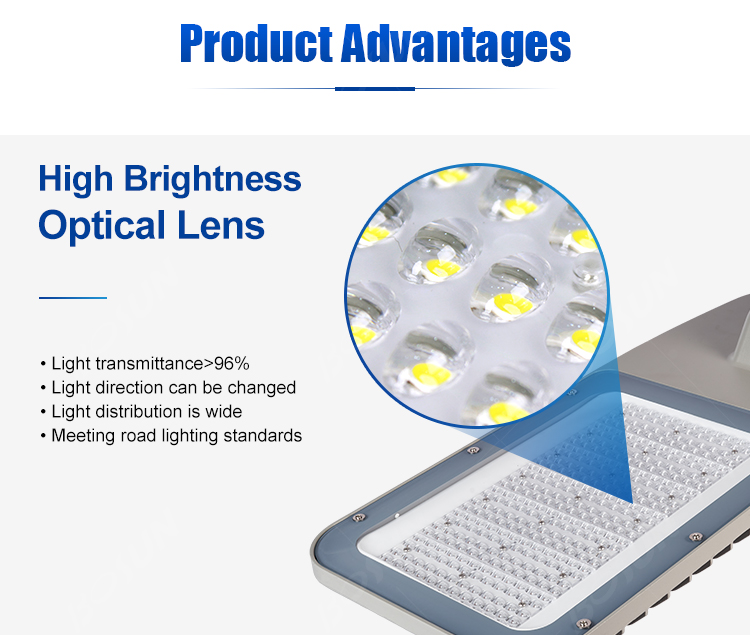 Product Advantages

High Brightness Optical Lens

• Light transmittance>96%
• Light direction can be changed
• Light distribution is wide
• Meeting road lighting standards